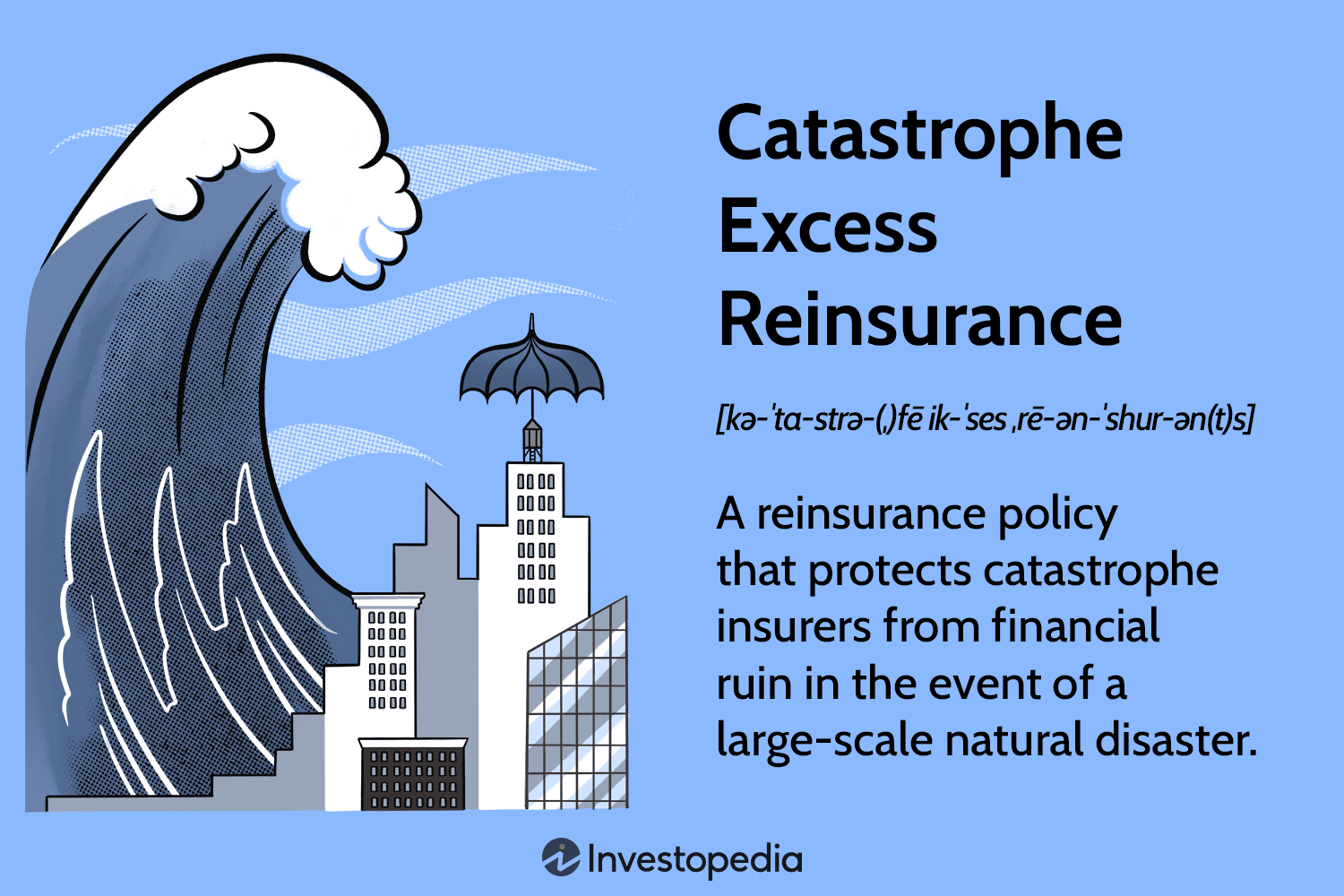 Catastrophe Excess Reinsurance

[kə-ˈta-strə-(ˌ)fē ik-ˈses ˌrē-ən-ˈshur-ən(t)s]

A reinsurance policy that protects catastrophe insurers from financial ruin in the event of a large-scale natural disaster.

Investopedia